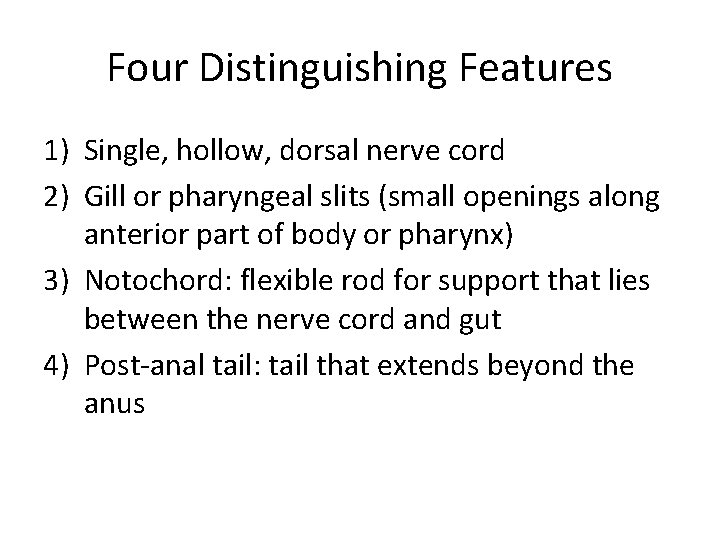 Four Distinguishing Features

1) Single, hollow, dorsal nerve cord
2) Gill or pharyngeal slits (small openings along anterior part of body or pharynx)
3) Notochord: flexible rod for support that lies between the nerve cord and gut
4) Post-anal tail: tail that extends beyond the anus